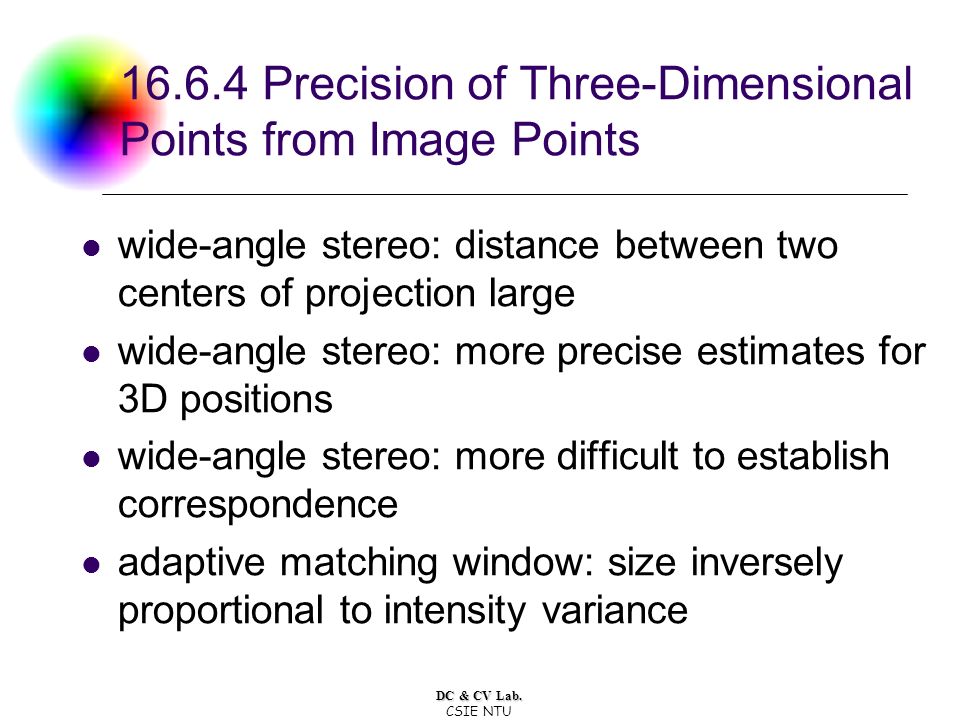 16.6.4 Precision of Three-Dimensional Points from Image Points

- wide-angle stereo: distance between two centers of projection large
- wide-angle stereo: more precise estimates for 3D positions
- wide-angle stereo: more difficult to establish correspondence
- adaptive matching window: size inversely proportional to intensity variance

DC & CV Lab.
CSIE NTU